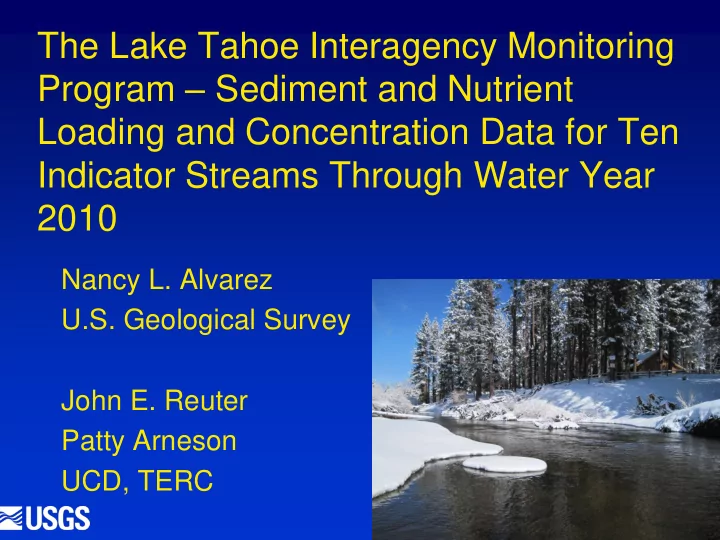 The Lake Tahoe Interagency Monitoring Program – Sediment and Nutrient Loading and Concentration Data for Ten Indicator Streams Through Water Year 2010

Nancy L. Alvarez
U.S. Geological Survey

John E. Reuter
Patty Arneson
UCD, TERC

USGS